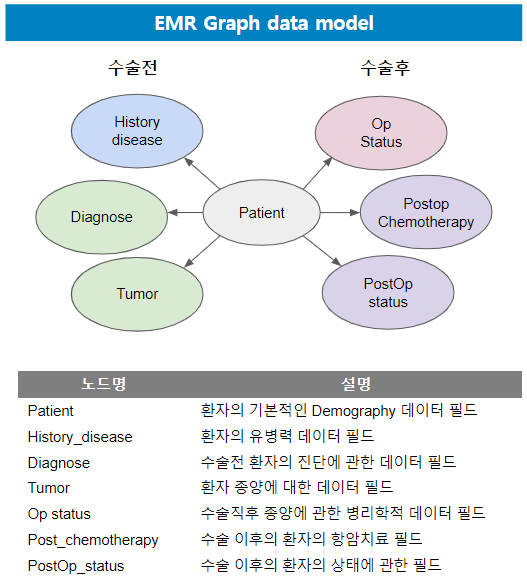 EMR Graph data model

수술전

수술후

History disease

Diagnose

Tumor

Patient

Op Status

Postop Chemotherapy

PostOp status

| 노드명 | 설명 |
|---|---|
| Patient | 환자의 기본적인 Demography 데이터 필드 |
| History_disease | 환자의 유병력 데이터 필드 |
| Diagnose | 수술전 환자의 진단에 관한 데이터 필드 |
| Tumor | 환자 종양에 대한 데이터 필드 |
| Op status | 수술직후 종양에 관한 병리학적 데이터 필드 |
| Post_chemotherapy | 수술 이후의 환자의 항암치료 필드 |
| PostOp_status | 수술 이후의 환자의 상태에 관한 필드 |